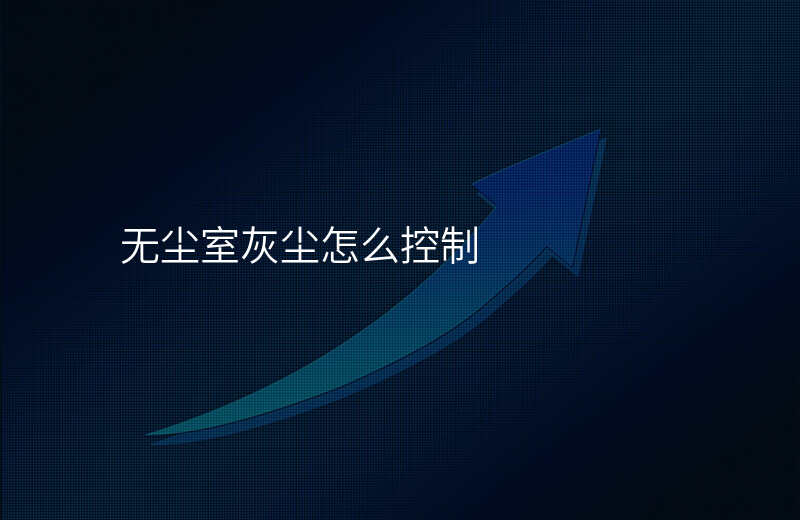 无尘室灰尘怎么控制